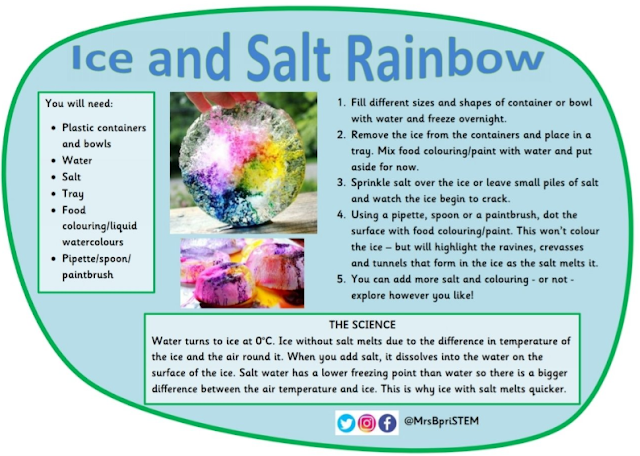 Ice and Salt Rainbow

You will need:

- Plastic containers and bowls
- Water
- Salt
- Tray
- Food colouring/liquid watercolours
- Pipette/spoon/ paintbrush

1. Fill different sizes and shapes of container or bowl with water and freeze overnight.
2. Remove the ice from the containers and place in a tray. Mix food colouring/paint with water and put aside for now.
3. Sprinkle salt over the ice or leave small piles of salt and watch the ice begin to crack.
4. Using a pipette, spoon or a paintbrush, dot the surface with food colouring/paint. This won't colour the ice – but will highlight the ravines, crevasses and tunnels that form in the ice as the salt melts it.
5. You can add more salt and colouring - or not - explore however you like!

THE SCIENCE

Water turns to ice at 0°C. Ice without salt melts due to the difference in temperature of the ice and the air round it. When you add salt, it dissolves into the water on the surface of the ice. Salt water has a lower freezing point than water so there is a bigger difference between the air temperature and ice. This is why ice with salt melts quicker.

@MrsBpriSTEM